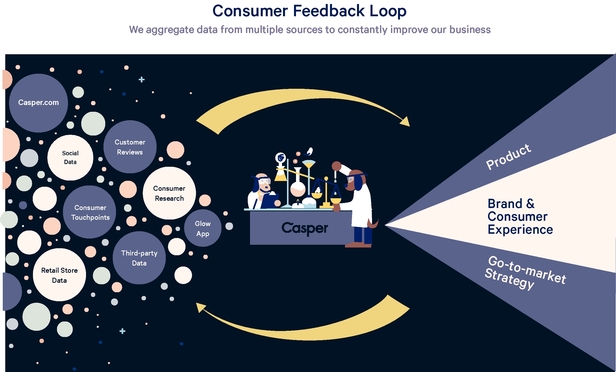 Consumer Feedback Loop

We aggregate data from multiple sources to constantly improve our business

Casper.com

Social Data

Customer Reviews

Consumer Research

Consumer Touchpoints

Glow App

Third-party Data

Retail Store Data

Casper

Product

Brand & Consumer Experience

Go-to-market Strategy